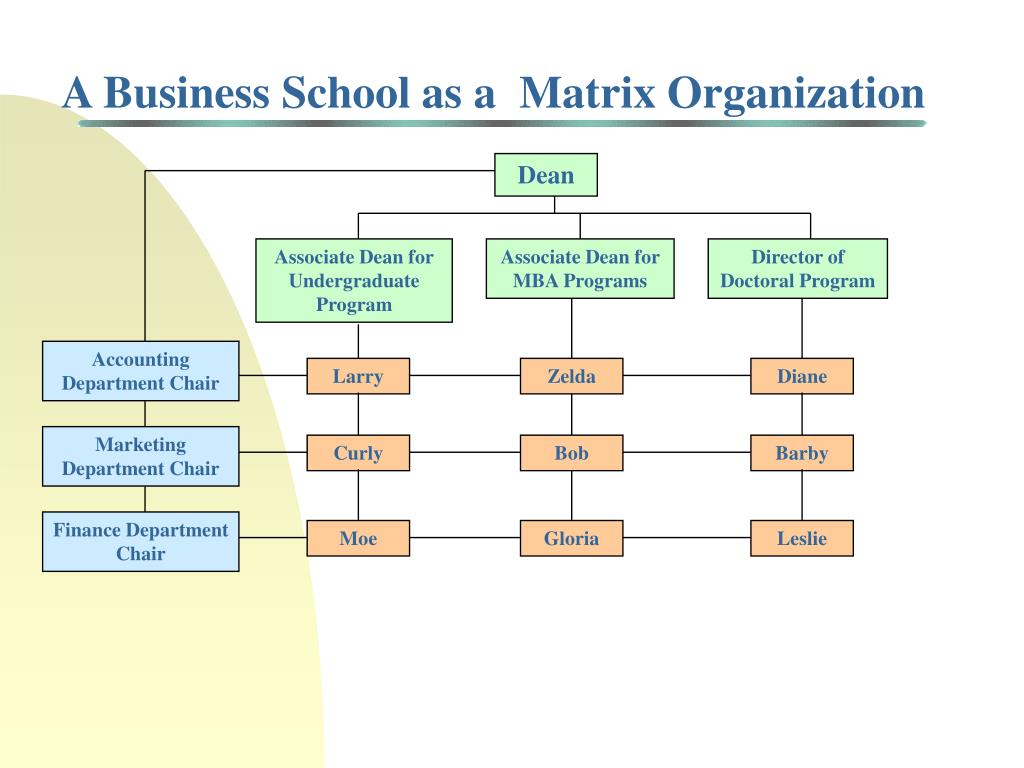 A Business School as a  Matrix Organization

Dean

Associate Dean for Undergraduate Program

Associate Dean for MBA Programs

Director of Doctoral Program

Accounting Department Chair

Larry

Zelda

Diane

Marketing Department Chair

Curly

Bob

Barby

Finance Department Chair

Moe

Gloria

Leslie